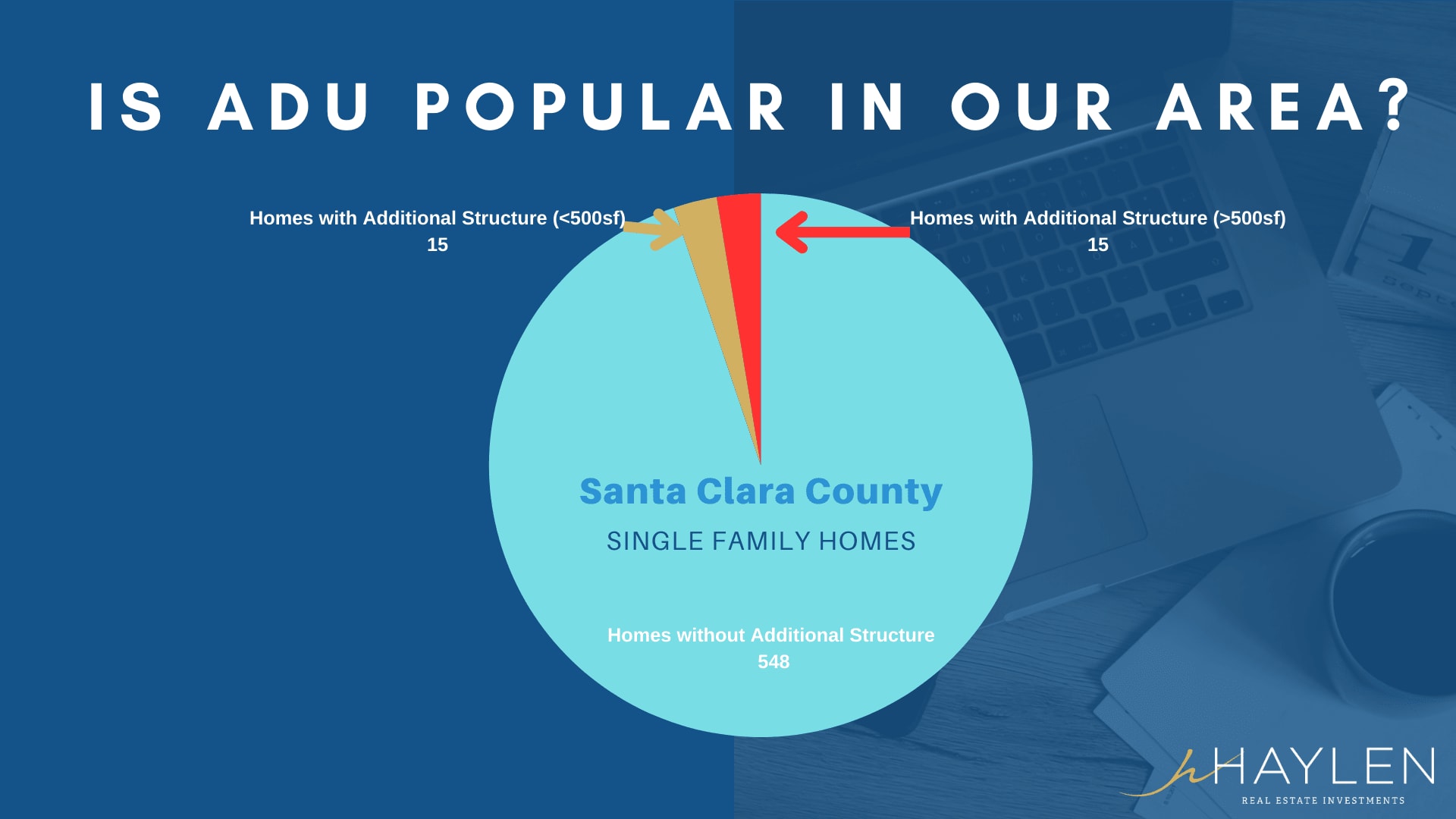 IS ADU POPULAR IN OUR AREA?

Homes with Additional Structure (<500sf)
15

Homes with Additional Structure (>500sf)
15

Santa Clara County
SINGLE FAMILY HOMES

Homes without Additional Structure
548

HAYLEN
REAL ESTATE INVESTMENTS